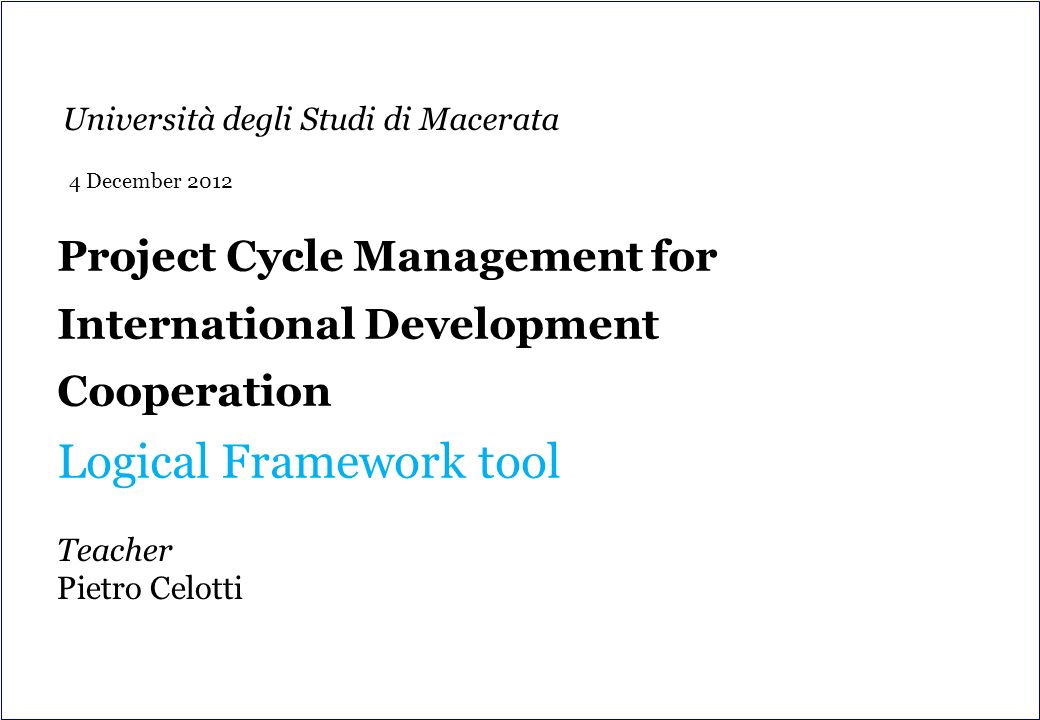 Università degli Studi di Macerata

4 December 2012

Project Cycle Management for International Development Cooperation

Logical Framework tool

Teacher
Pietro Celotti